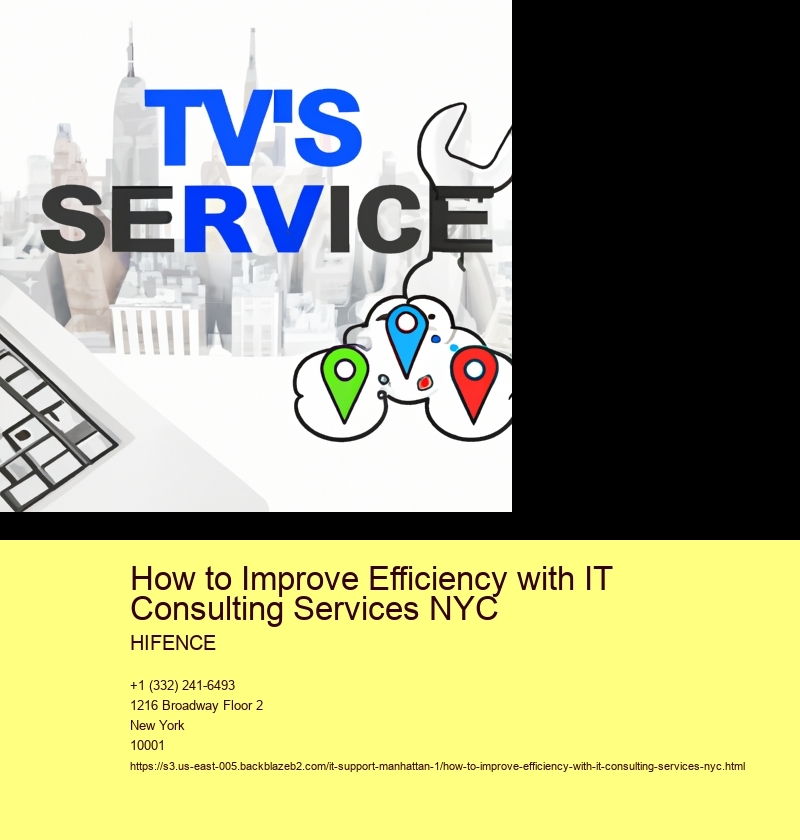 TV'S
SERVICE

How to Improve Efficiency with IT Consulting Services NYC

HIFENCE

+1 (332) 241-6493
1216 Broadway Floor 2
New York
10001
https://s3.us-east-005.backblazeb2.com/it-support-manhattan-1/how-to-improve-efficiency-with-it-consulting-services-nyc.html